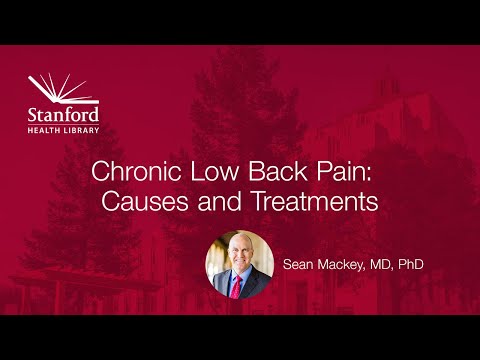 Stanford
HEALTH LIBRARY

Chronic Low Back Pain: Causes and Treatments

Sean Mackey, MD, PhD